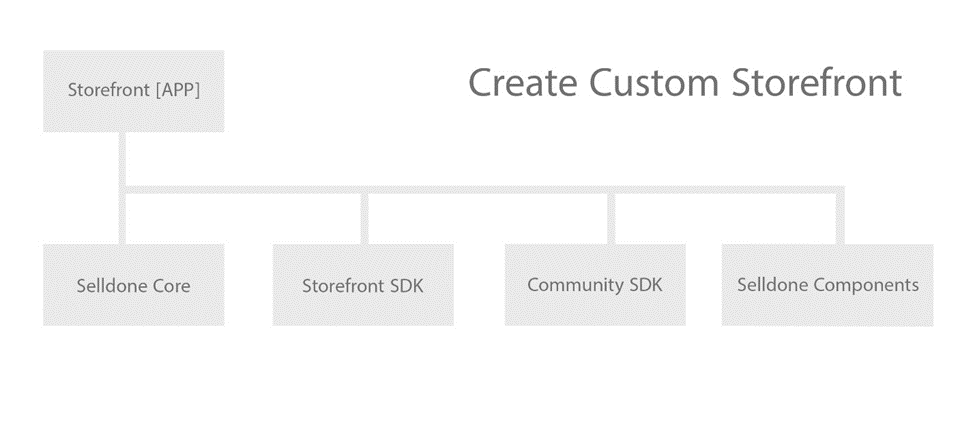 Storefront [APP]

Create Custom Storefront

Selldone Core

Storefront SDK

Community SDK

Selldone Components